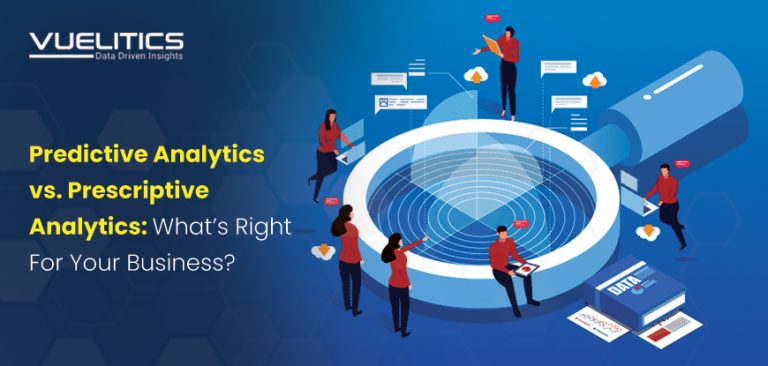 VUELITICS
Data Driven Insights

Predictive Analytics vs. Prescriptive Analytics: What's Right For Your Business?

DATA